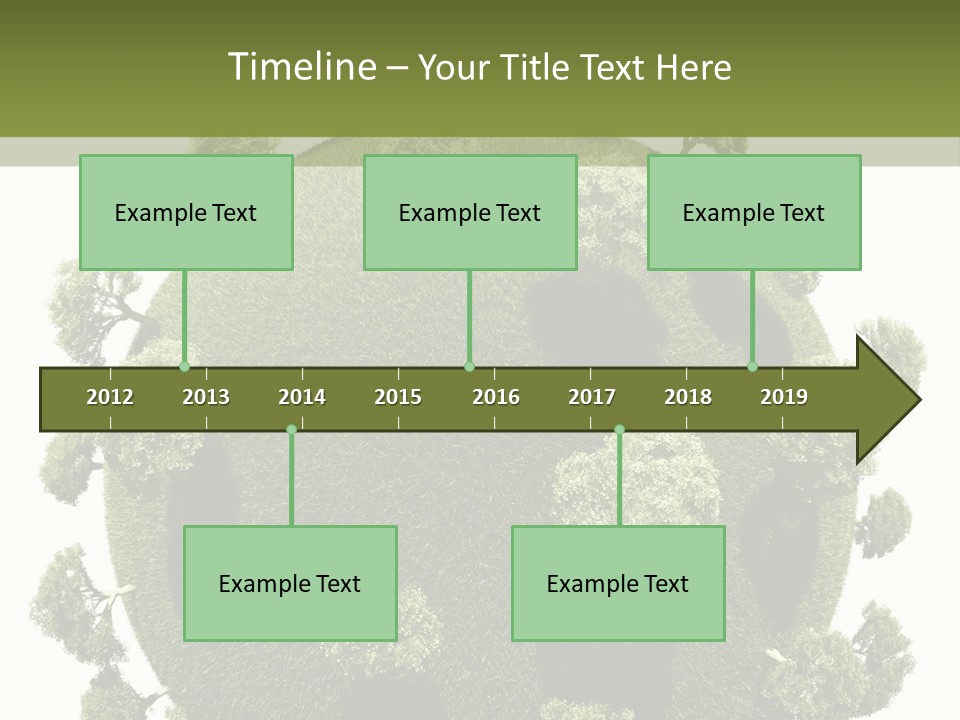 Timeline – Your Title Text Here

Example Text

Example Text

Example Text

2012 2013 2014 2015 2016 2017 2018 2019

Example Text

Example Text